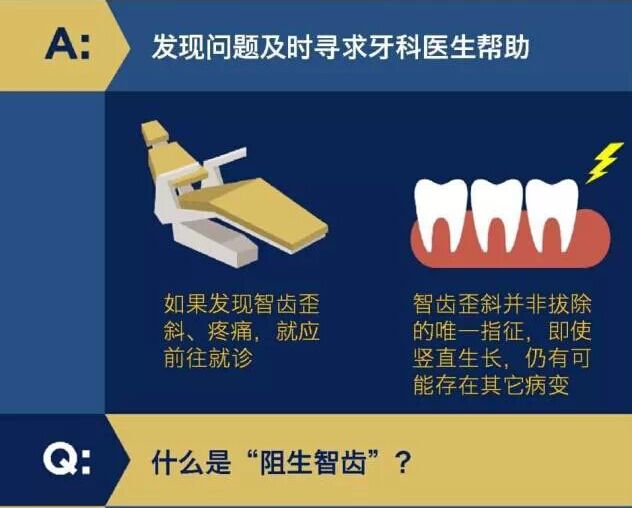 A: 发现问题及时寻求牙科医生帮助

如果发现智齿歪斜、疼痛，就应前往就诊

智齿歪斜并非拔除的唯一指征，即使竖直生长，仍有可能存在其它病变

Q: 什么是“阻生智齿”？